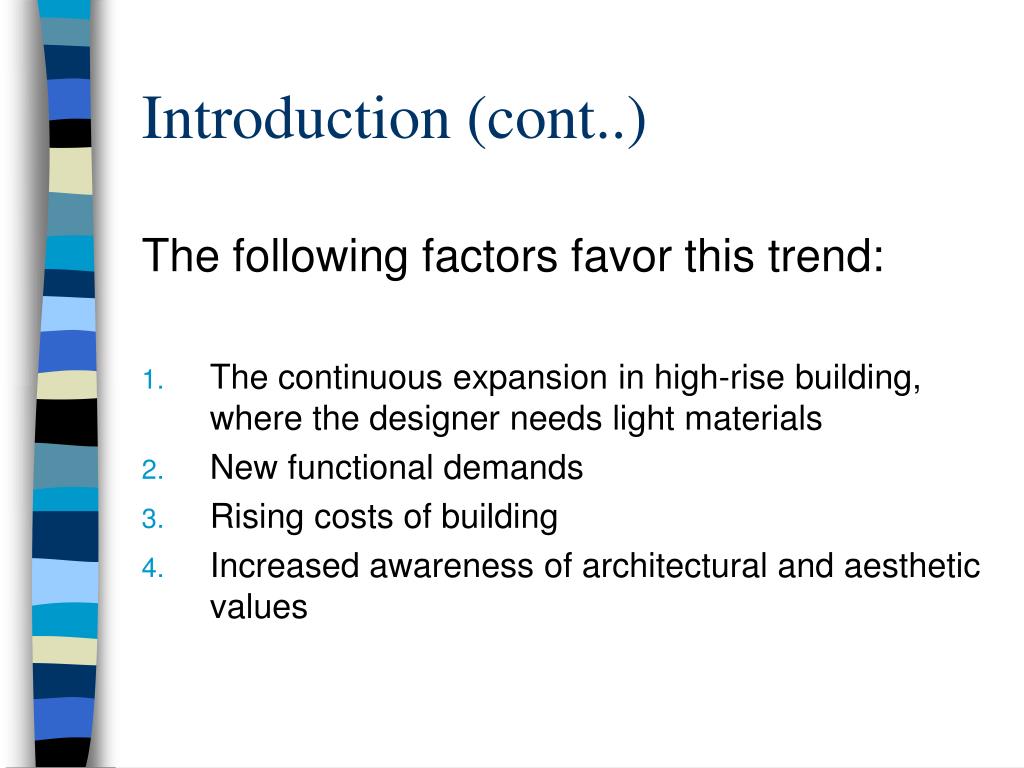 Introduction (cont..)

The following factors favor this trend:

1. The continuous expansion in high-rise building, where the designer needs light materials
2. New functional demands
3. Rising costs of building
4. Increased awareness of architectural and aesthetic values